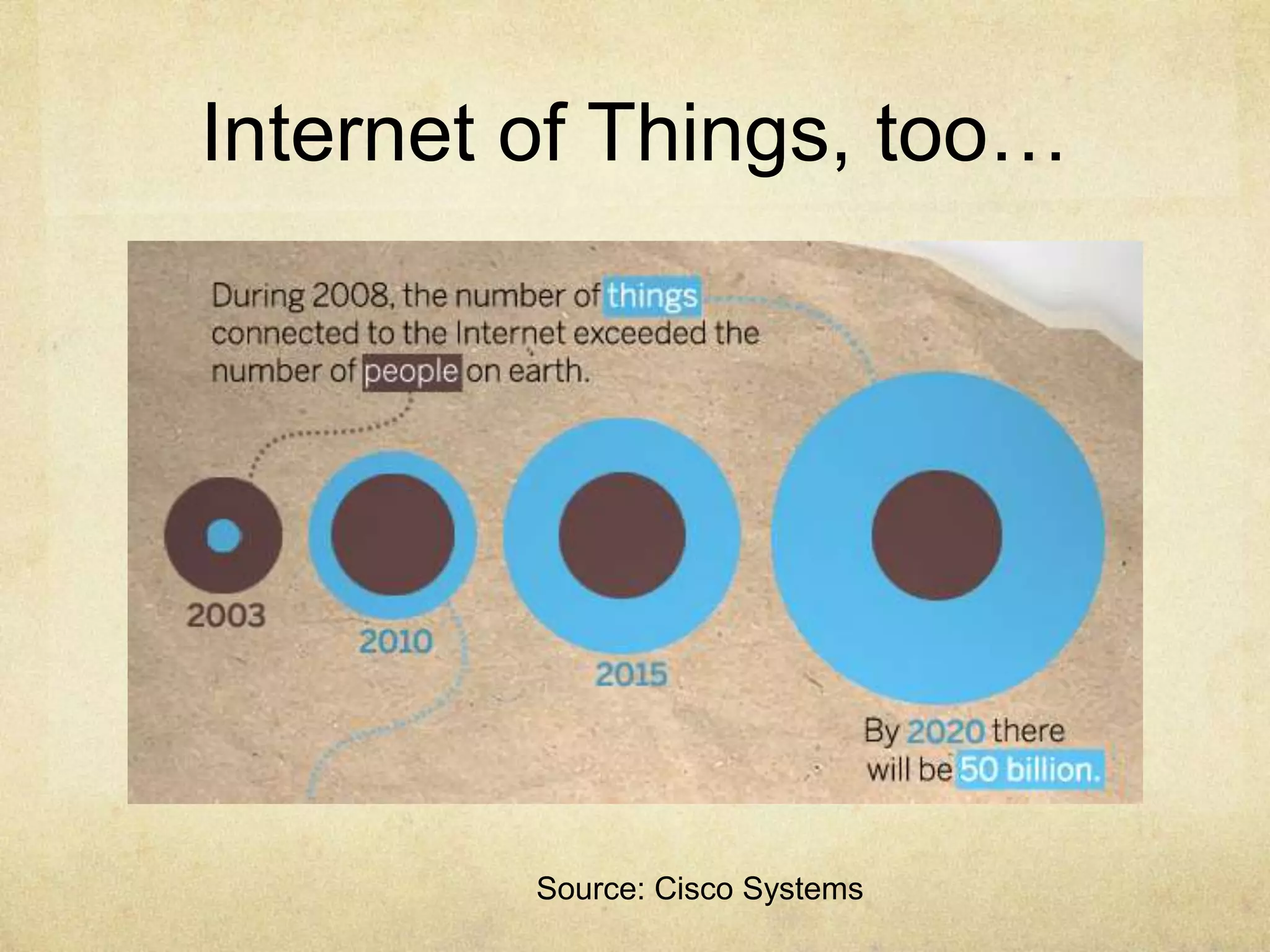 Internet of Things, too…

During 2008, the number of things connected to the Internet exceeded the number of people on earth.

2003

2010

2015

By 2020 there will be 50 billion.

Source: Cisco Systems